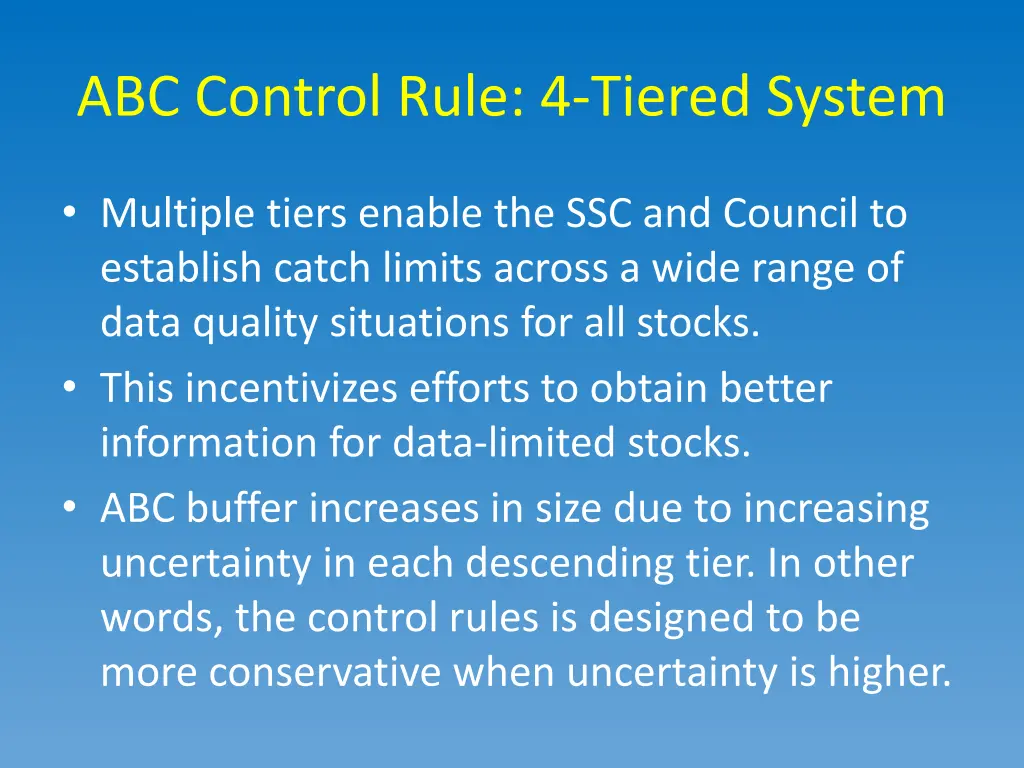 ABC Control Rule: 4-Tiered System

• Multiple tiers enable the SSC and Council to establish catch limits across a wide range of data quality situations for all stocks.
• This incentivizes efforts to obtain better information for data-limited stocks.
• ABC buffer increases in size due to increasing uncertainty in each descending tier. In other words, the control rules is designed to be more conservative when uncertainty is higher.